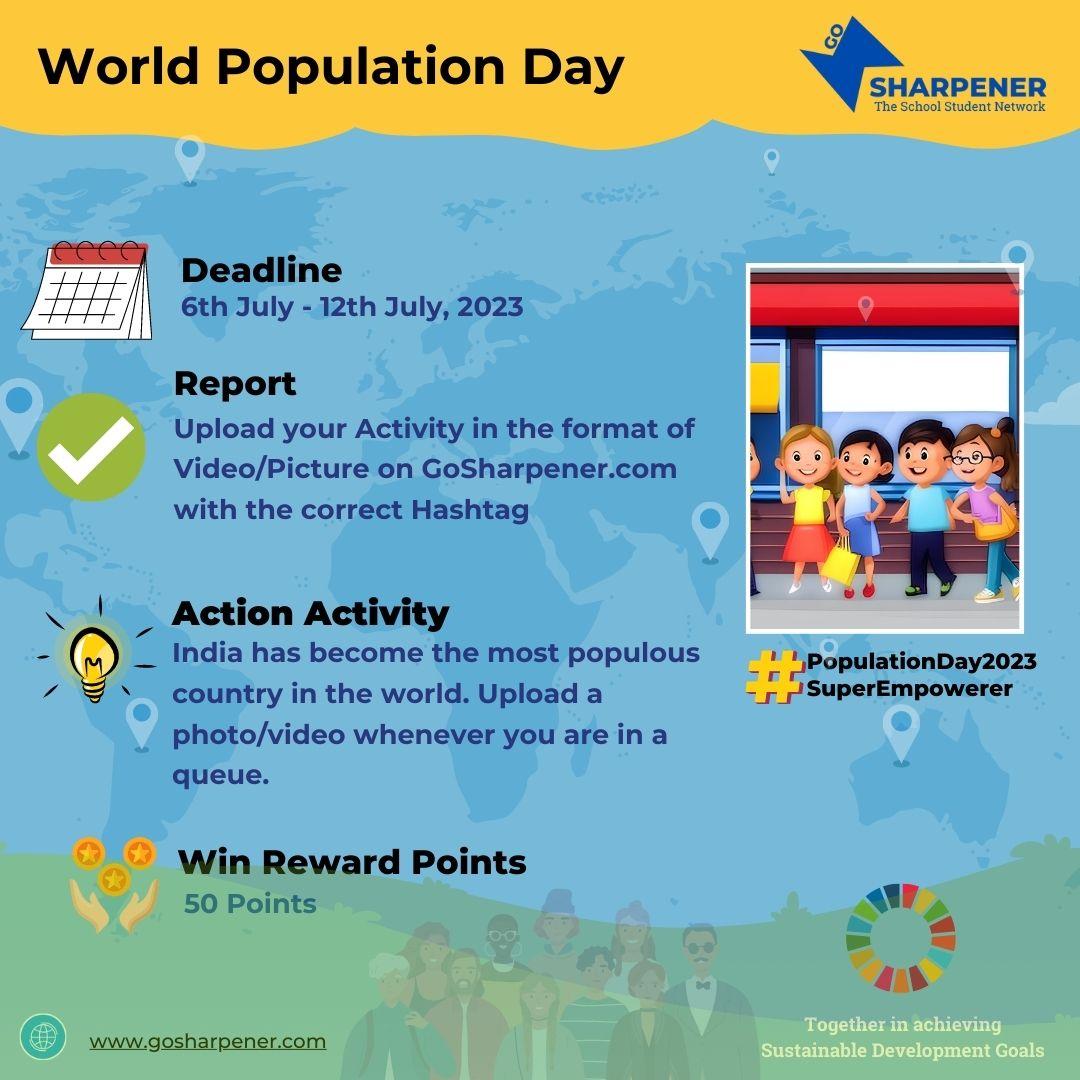 World Population Day

GO SHARPENER
The School Student Network

Deadline
6th July - 12th July, 2023

Report
Upload your Activity in the format of Video/Picture on GoSharpener.com with the correct Hashtag

Action Activity
India has become the most populous country in the world. Upload a photo/video whenever you are in a queue.

#PopulationDay2023
SuperEmpowerer

Win Reward Points
50 Points

www.gosharpener.com

Together in achieving Sustainable Development Goals